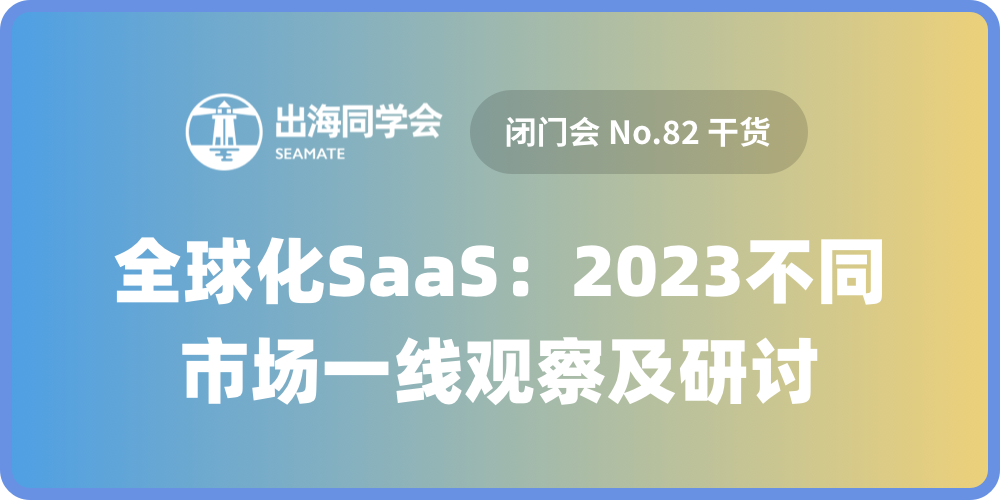 出海同学会
SEAMATE

闭门会 No.82 干货

全球化SaaS：2023不同市场一线观察及研讨